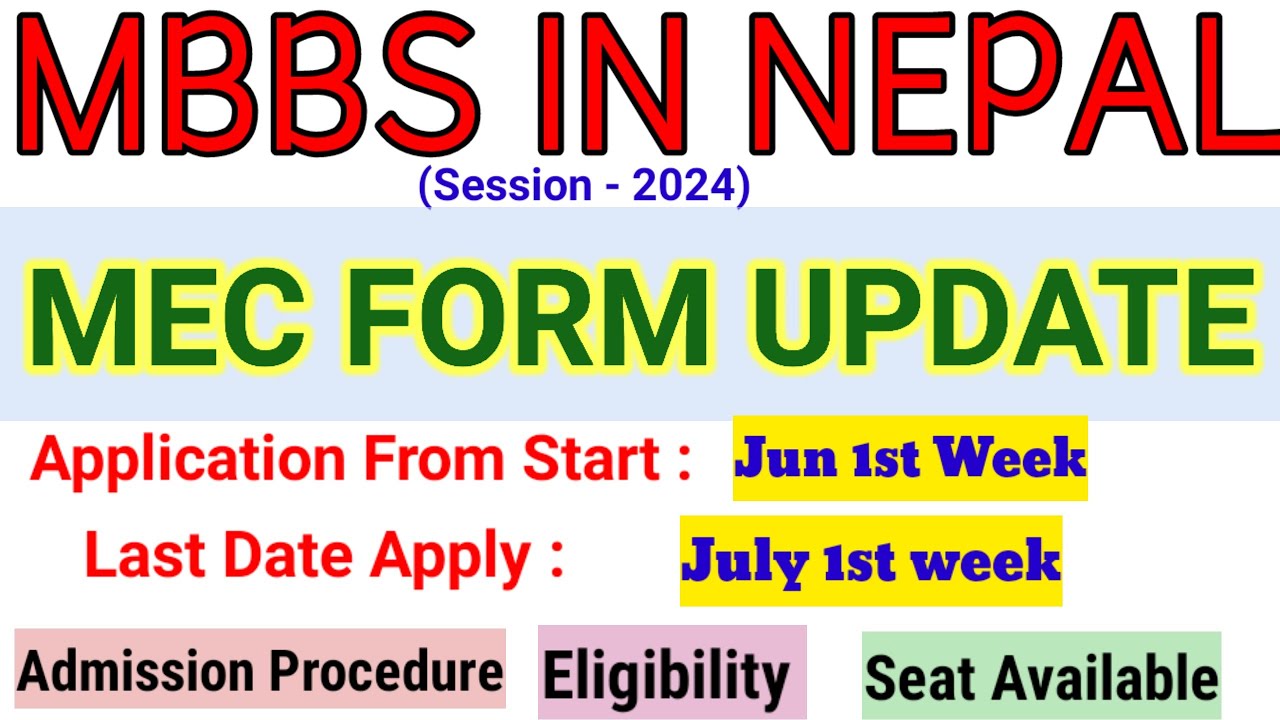 MBBS IN NEPAL
(Session - 2024)

MEC FORM UPDATE

Application From Start : Jun 1st Week

Last Date Apply : July 1st week

Admission Procedure

Eligibility

Seat Available